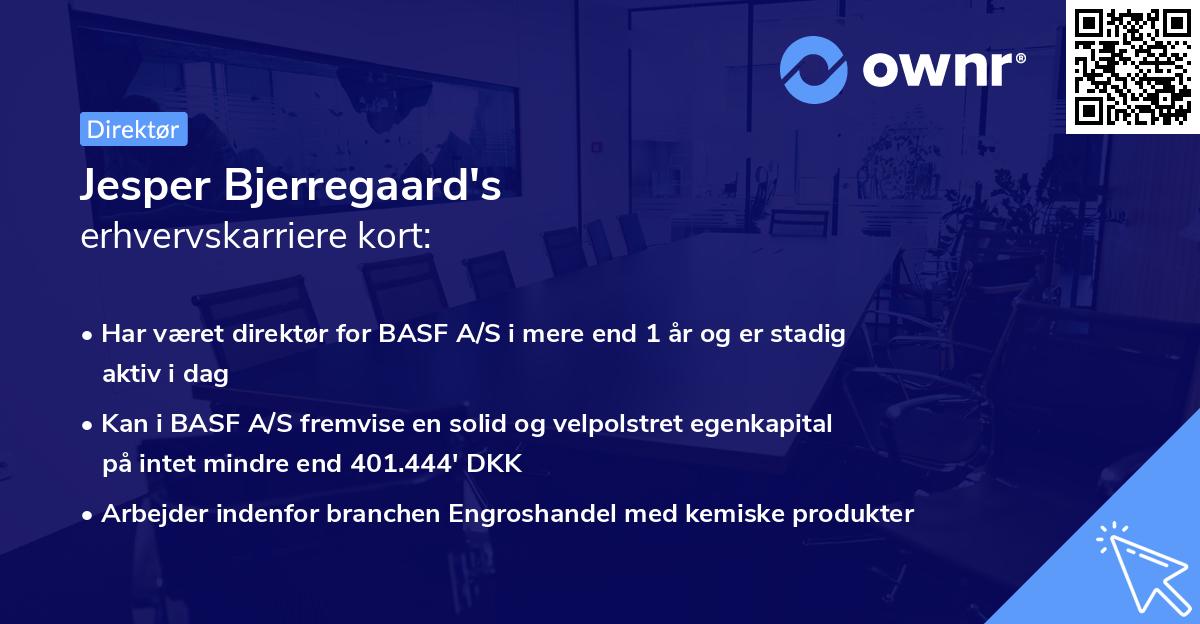 ownr®

Direktør

Jesper Bjerregaard's
erhvervskarriere kort:

• Har været direktør for BASF A/S i mere end 1 år og er stadig aktiv i dag
• Kan i BASF A/S fremvise en solid og velpolstret egenkapital på intet mindre end 401.444' DKK
• Arbejder indenfor branchen Engroshandel med kemiske produkter